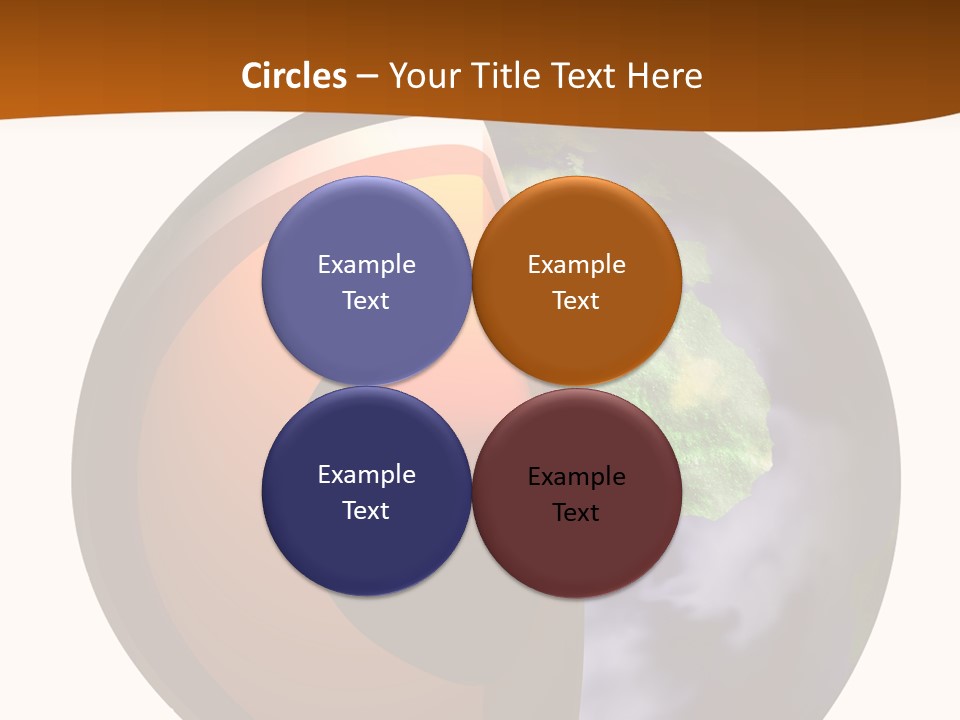 Circles – Your Title Text Here

Example Text

Example Text

Example Text

Example Text